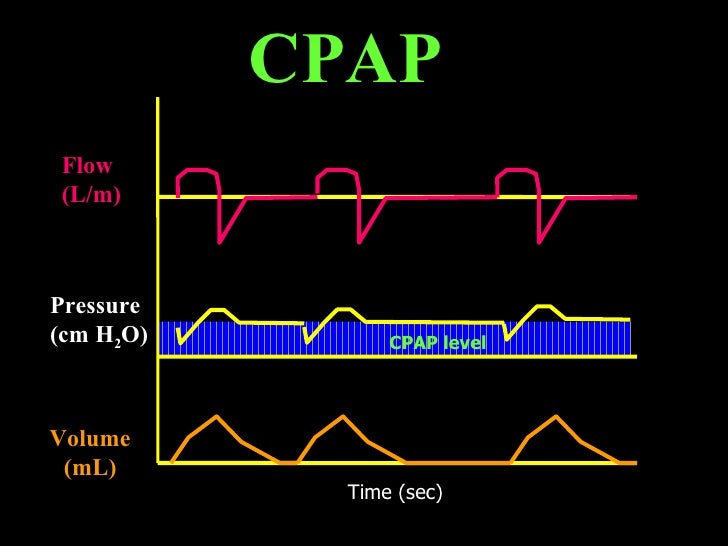 CPAP

Flow (L/m)

Pressure (cm $H_2O$)

CPAP level

Volume (mL)

Time (sec)